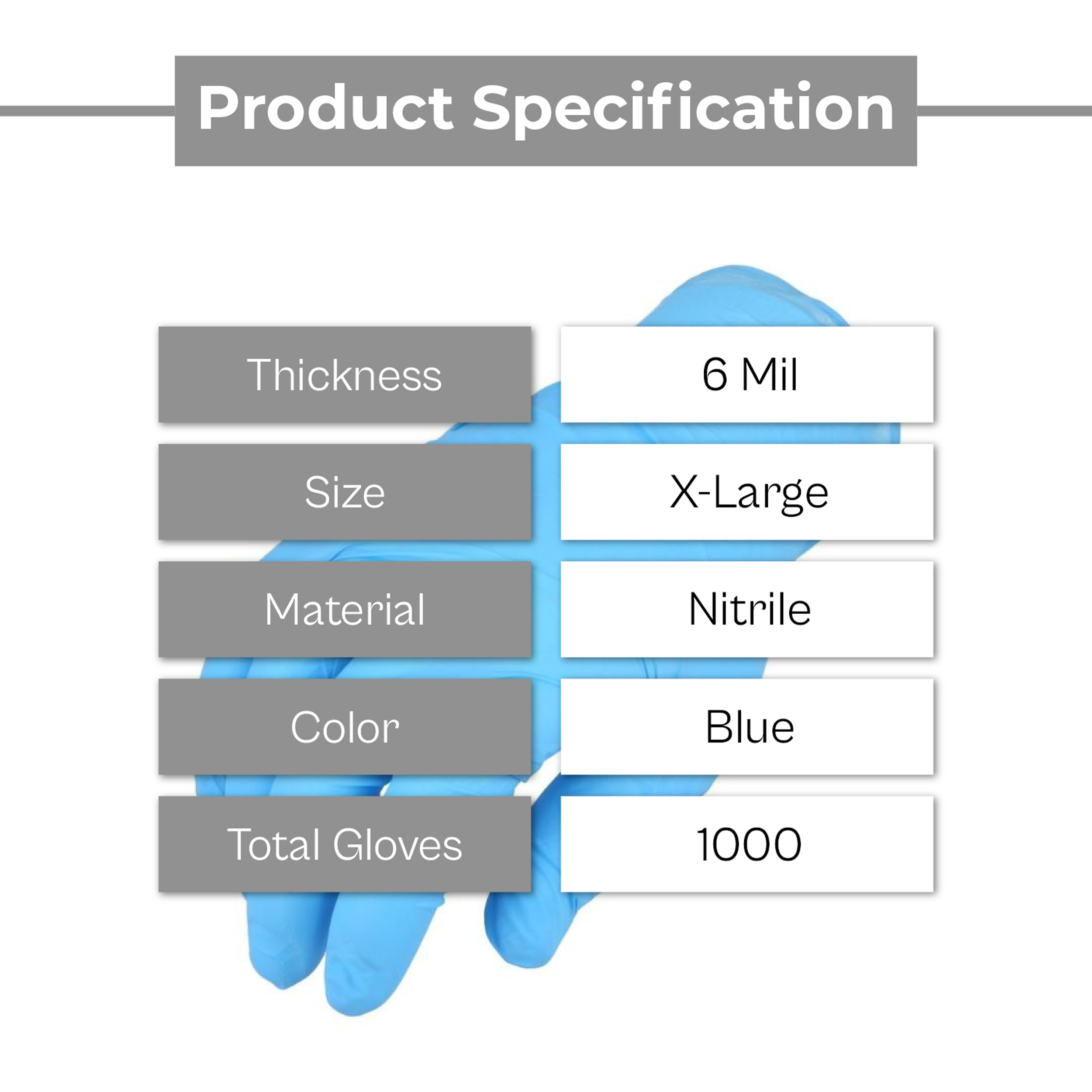 Product Specification

| Thickness | 6 Mil |
|---|---|
| Size | X-Large |
| Material | Nitrile |
| Color | Blue |
| Total Gloves | 1000 |